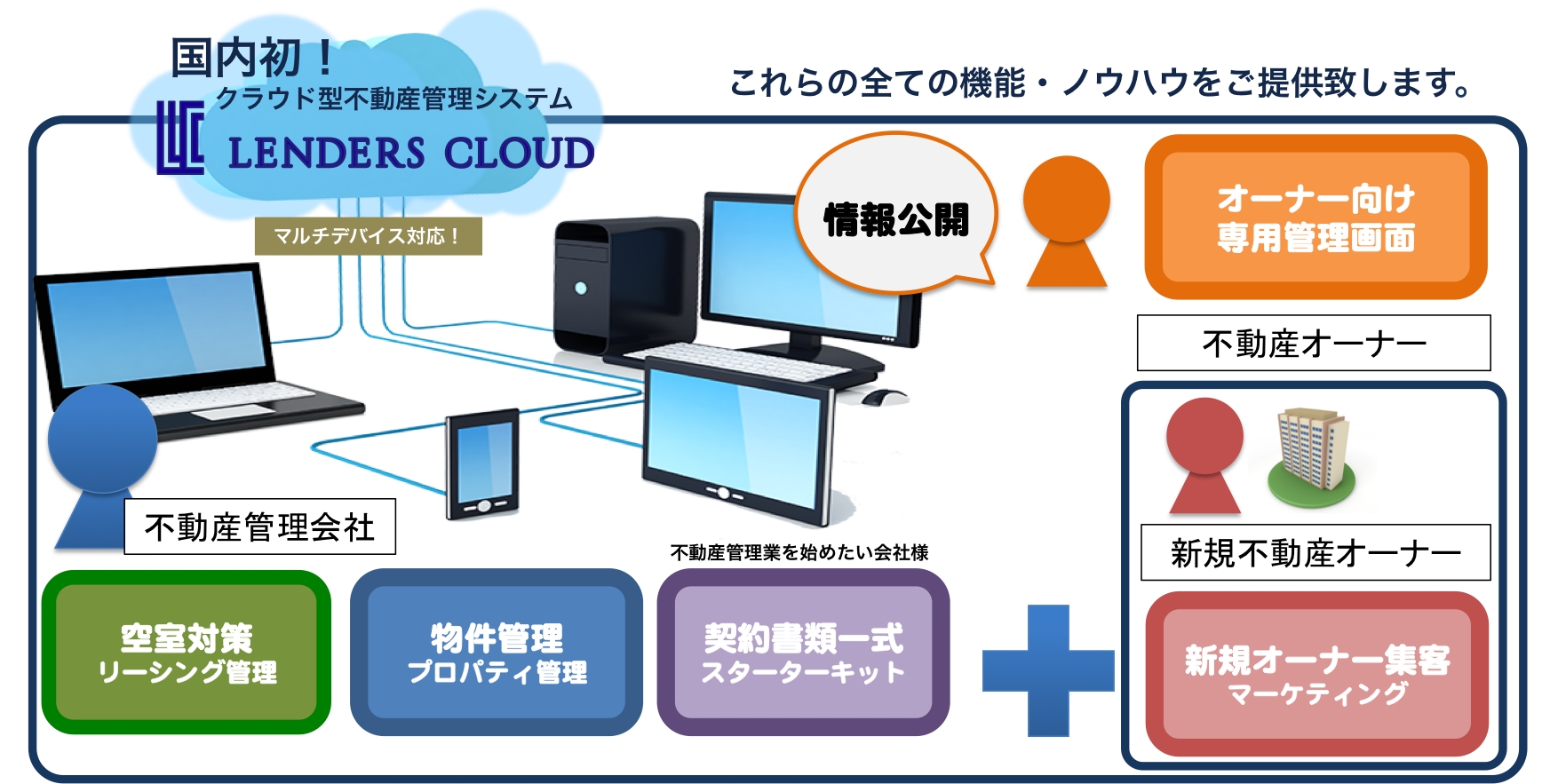 国内初！
クラウド型不動産管理システム
LENDERS CLOUD

これらの全ての機能・ノウハウをご提供致します。

マルチデバイス対応！

情報公開

オーナー向け
専用管理画面

不動産オーナー

不動産管理会社

新規不動産オーナー

不動産管理業を始めたい会社様

空室対策
リーシング管理

物件管理
プロパティ管理

契約書類一式
スターターキット

新規オーナー集客
マーケティング